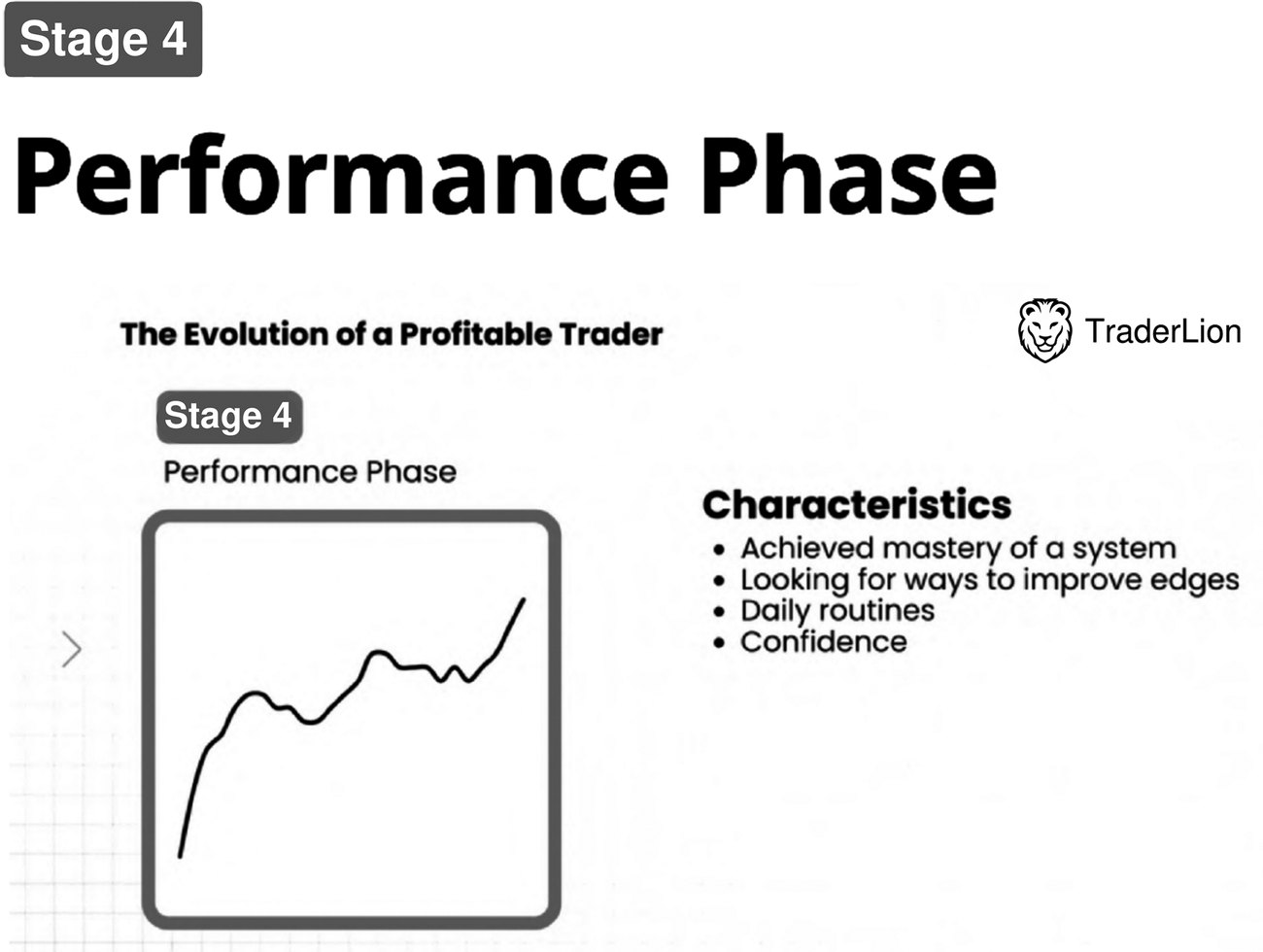 Stage 4

Performance Phase

The Evolution of a Profitable Trader

TraderLion

Stage 4

Performance Phase

Characteristics
• Achieved mastery of a system
• Looking for ways to improve edges
• Daily routines
• Confidence